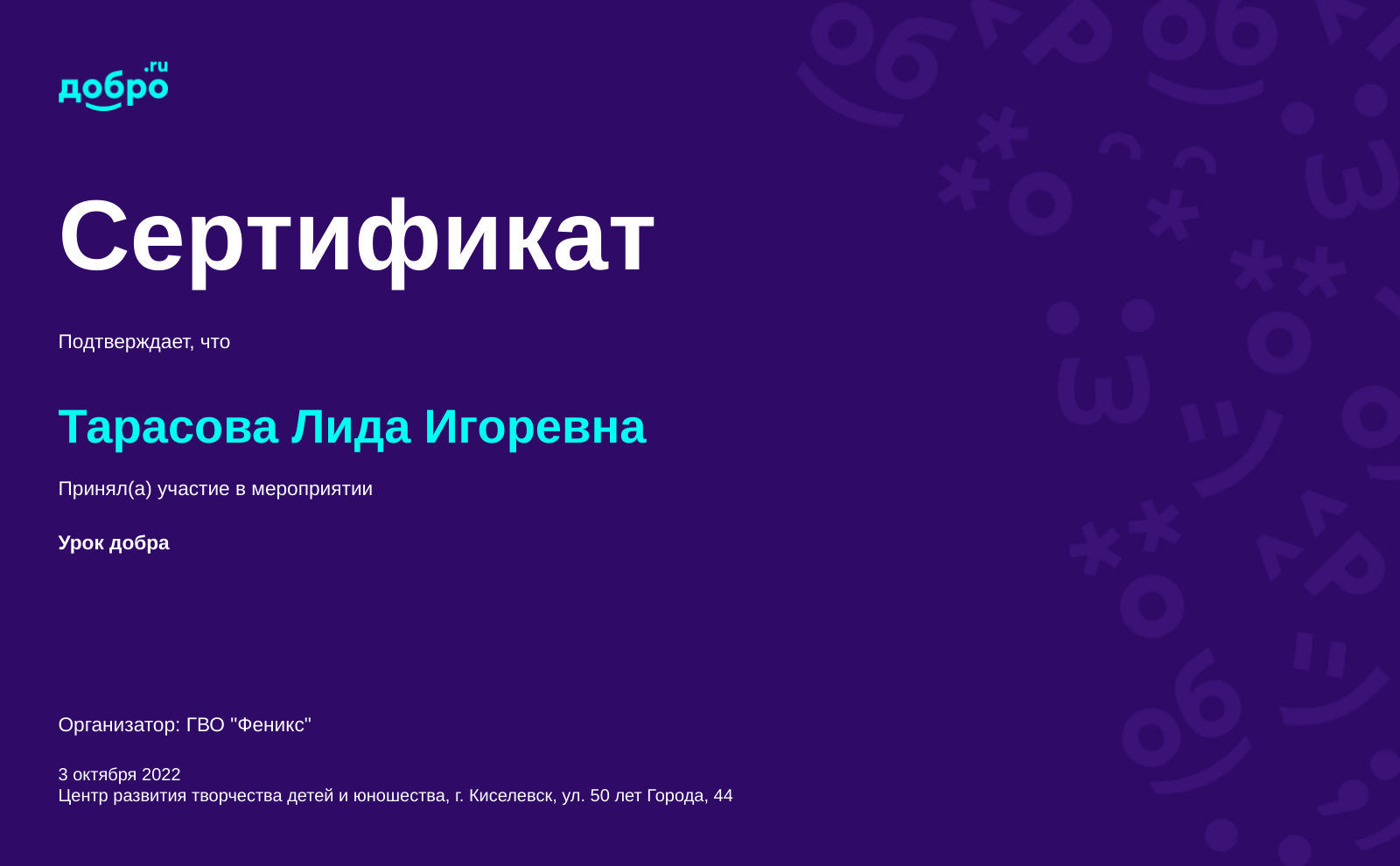 добро.ru

Сертификат

Подтверждает, что

Тарасова Лида Игоревна

Принял(а) участие в мероприятии

Урок добра

Организатор: ГВО "Феникс"

3 октября 2022
Центр развития творчества детей и юношества, г. Киселевск, ул. 50 лет Города, 44